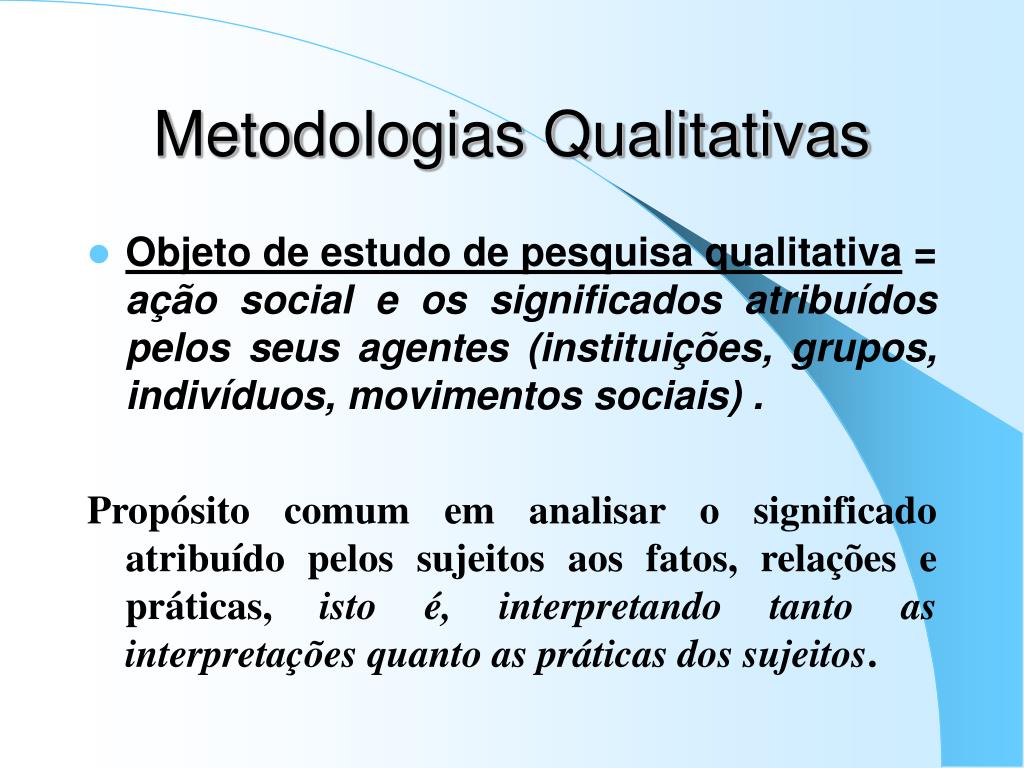 Metodologias Qualitativas

Objeto de estudo de pesquisa qualitativa = ação social e os significados atribuídos pelos seus agentes (instituições, grupos, indivíduos, movimentos sociais) .

Propósito comum em analisar o significado atribuído pelos sujeitos aos fatos, relações e práticas, isto é, interpretando tanto as interpretações quanto as práticas dos sujeitos.